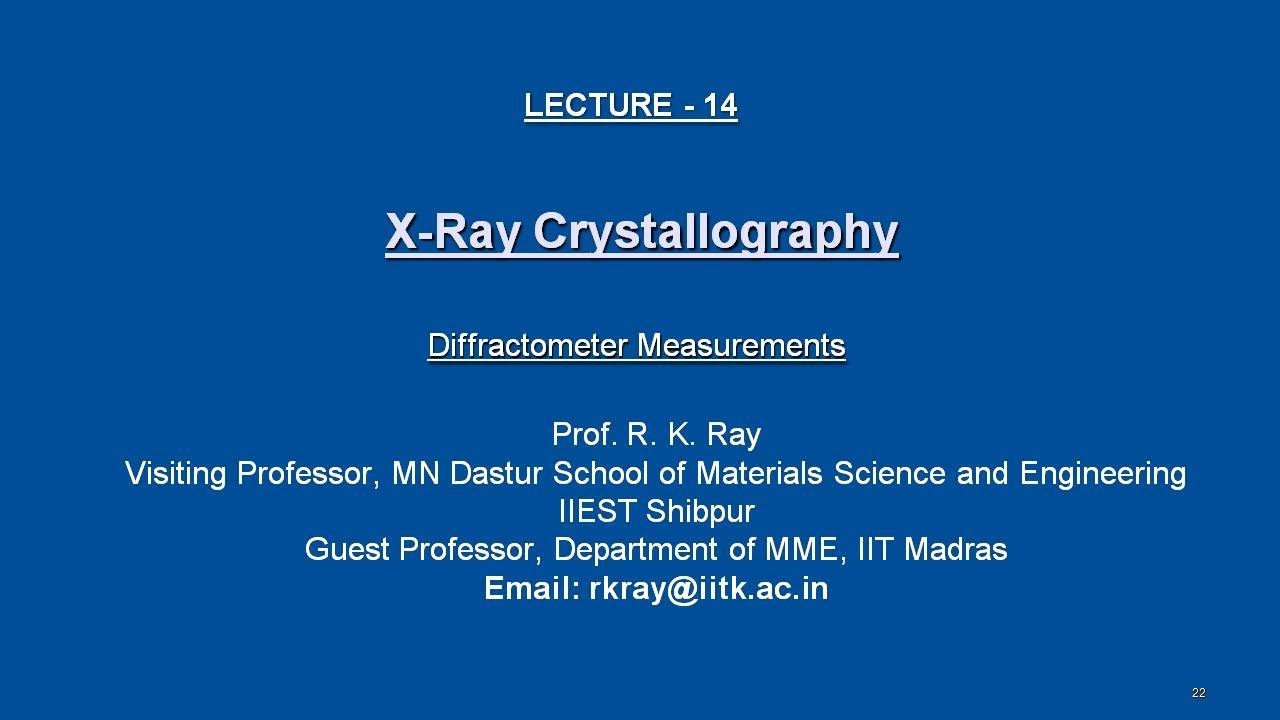 LECTURE - 14

X-Ray Crystallography

Diffractometer Measurements

Prof. R. K. Ray
Visiting Professor, MN Dastur School of Materials Science and Engineering
IIEST Shibpur
Guest Professor, Department of MME, IIT Madras
Email: rkray@iitk.ac.in

22